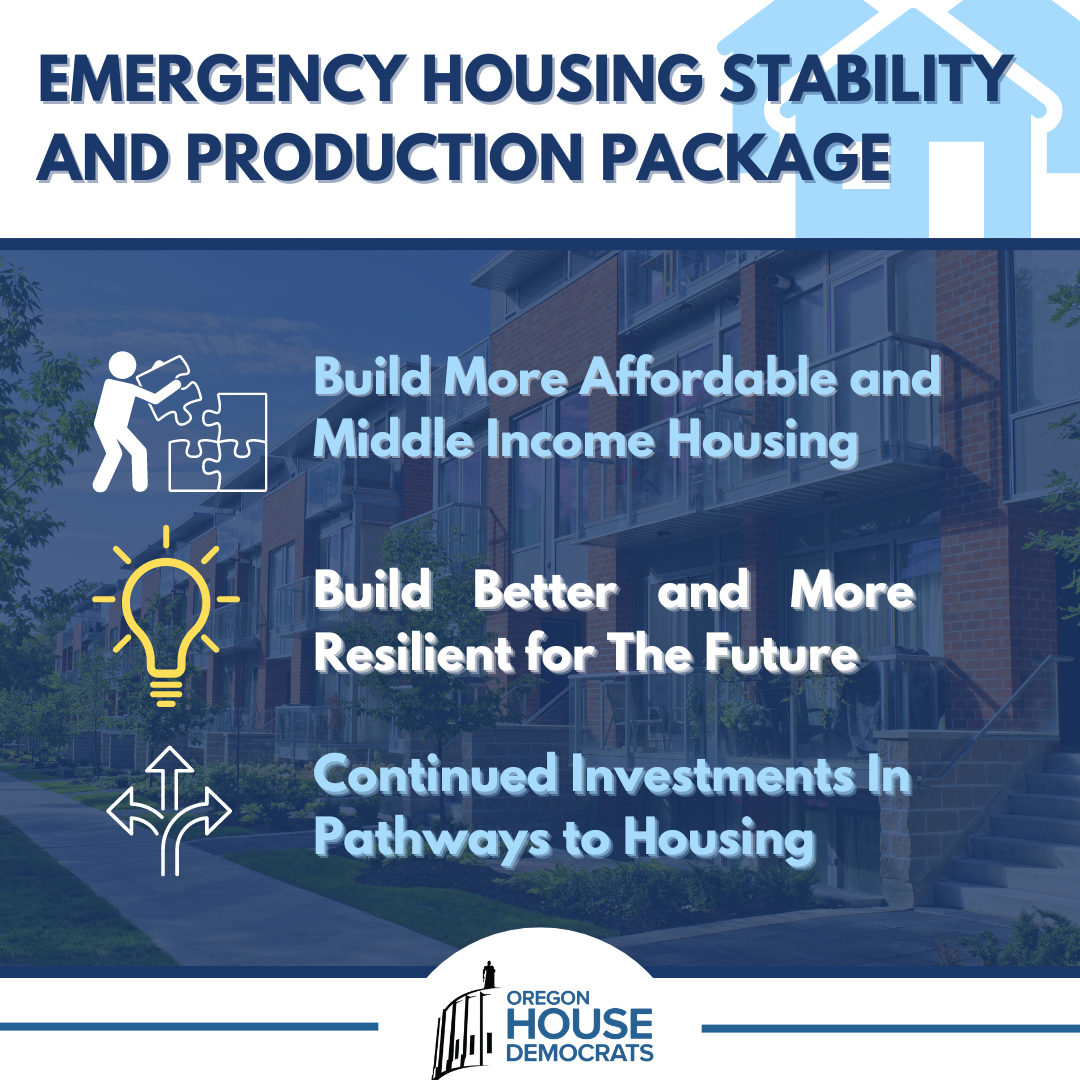 EMERGENCY HOUSING STABILITY AND PRODUCTION PACKAGE

Build More Affordable and Middle Income Housing

Build Better and More Resilient for The Future

Continued Investments In Pathways to Housing

OREGON HOUSE DEMOCRATS